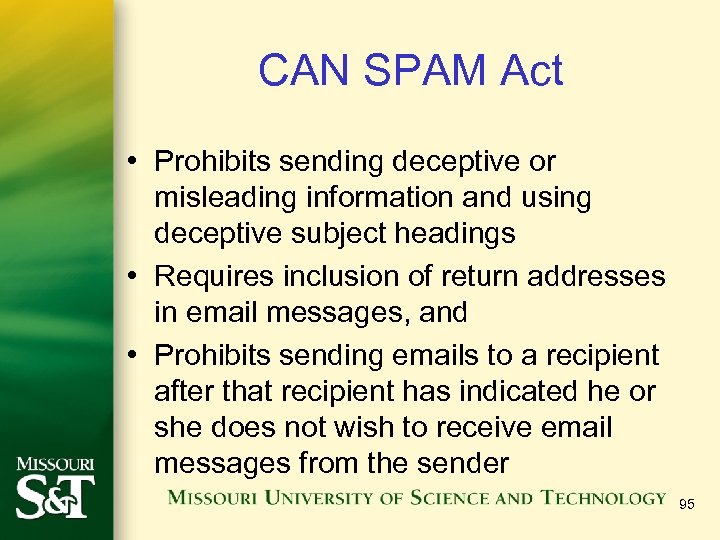 CAN SPAM Act

• Prohibits sending deceptive or misleading information and using deceptive subject headings
• Requires inclusion of return addresses in email messages, and
• Prohibits sending emails to a recipient after that recipient has indicated he or she does not wish to receive email messages from the sender

MISSOURI S&T

MISSOURI UNIVERSITY OF SCIENCE AND TECHNOLOGY

95